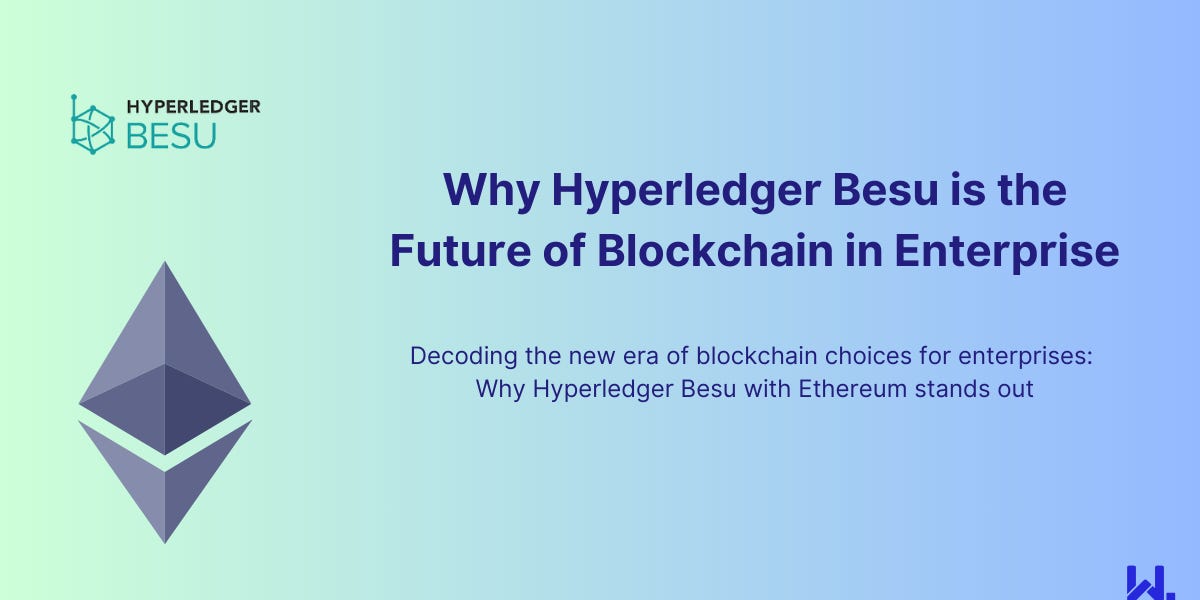 HYPERLEDGER
BESU

Why Hyperledger Besu is the Future of Blockchain in Enterprise

Decoding the new era of blockchain choices for enterprises: Why Hyperledger Besu with Ethereum stands out